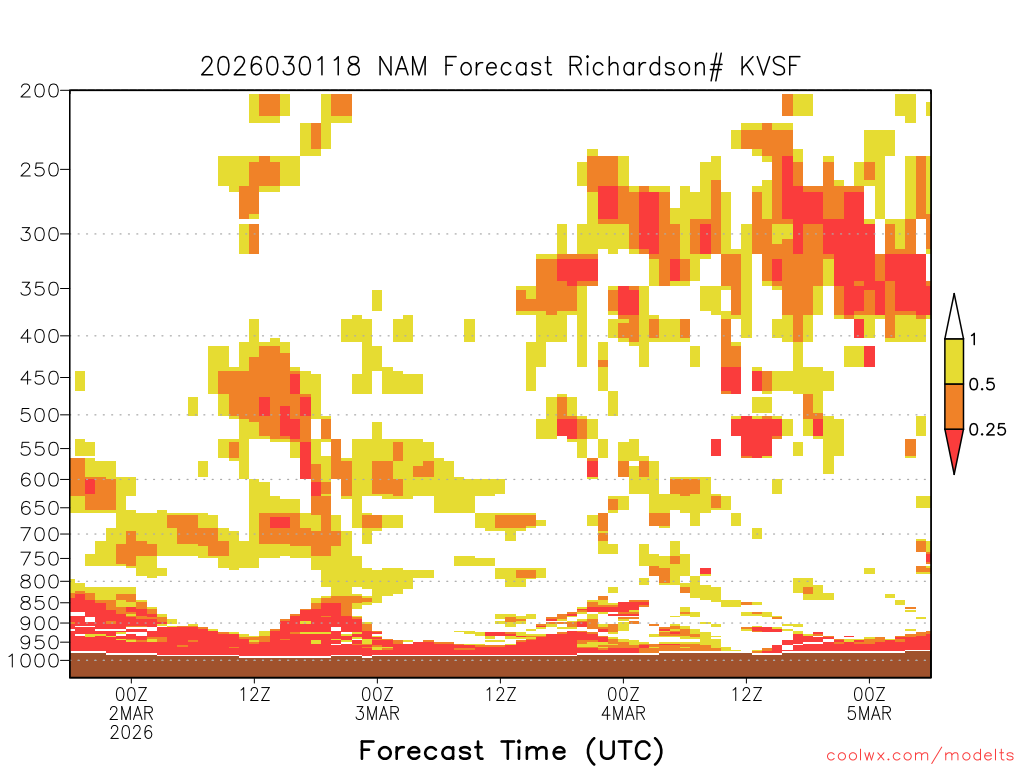 2026030118 NAM Forecast Richardson# KVSF

200
250
300
350
400
450
500
550
600
650
700
750
800
850
900
950
1000

1
0.5
0.25

00Z
2MAR
2026
12Z
00Z
3MAR
12Z
00Z
4MAR
12Z
00Z
5MAR

Forecast Time (UTC)

coolwx.com/modelts